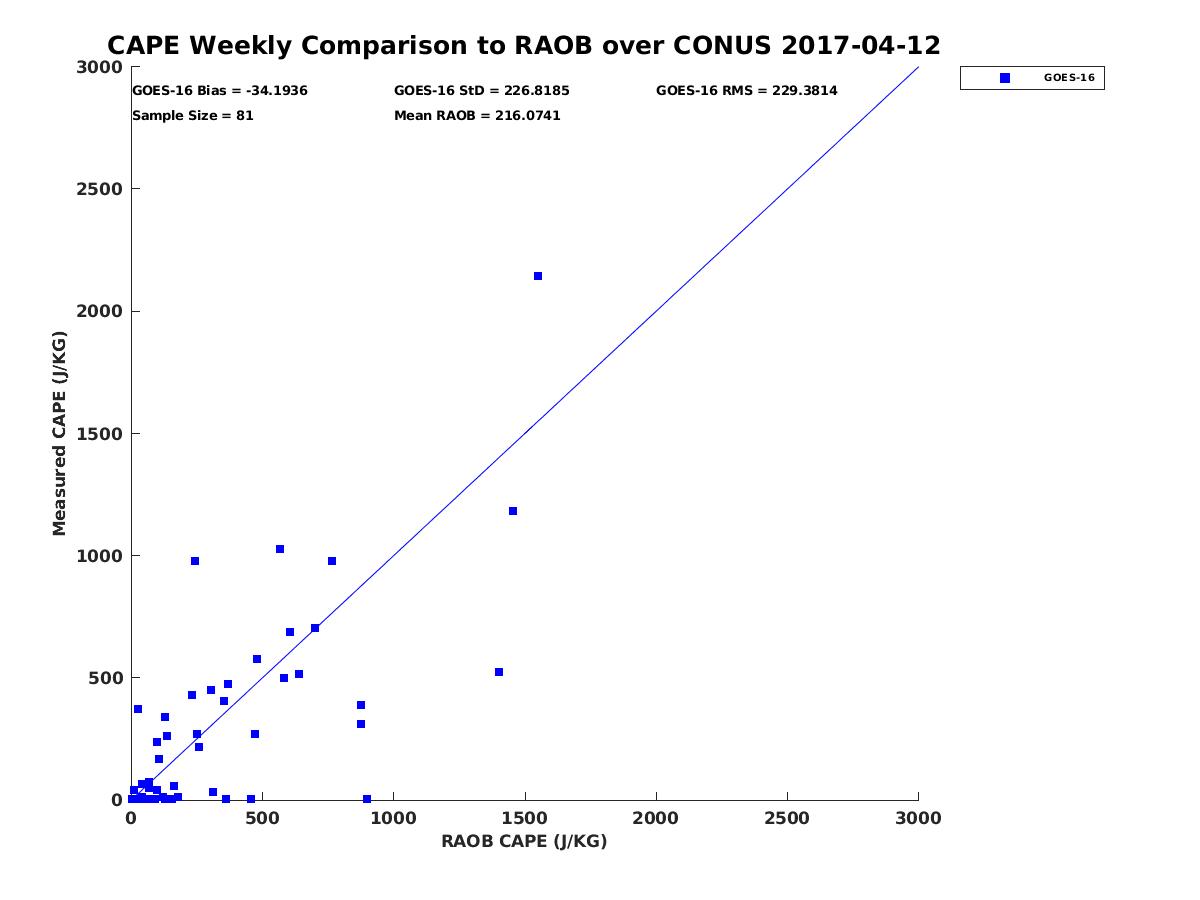 CAPE Weekly Comparison to RAOB over CONUS 2017-04-12

GOES-16 Bias = -34.1936
GOES-16 StD = 226.8185
GOES-16 RMS = 229.3814
Sample Size = 81
Mean RAOB = 216.0741

GOES-16

Measured CAPE (J/KG)

3000
2500
2000
1500
1000
500
0

0
500
1000
1500
2000
2500
3000

RAOB CAPE (J/KG)